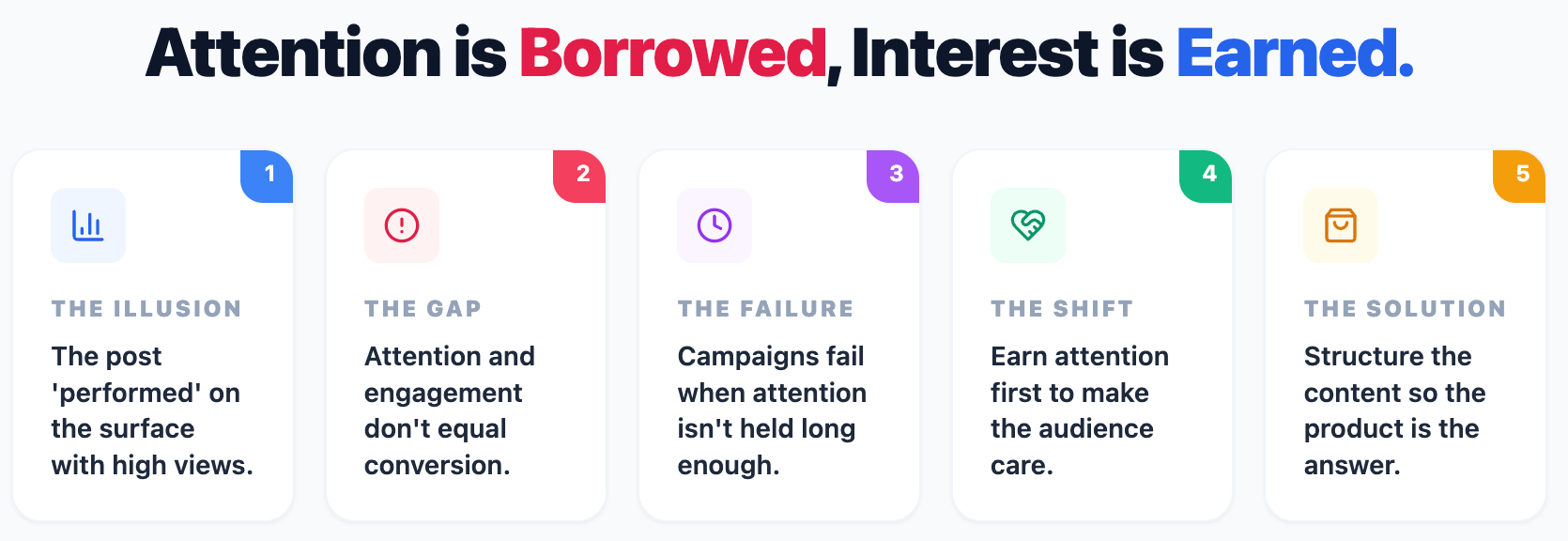 Attention is Borrowed, Interest is Earned.

1

THE ILLUSION

The post 'performed' on the surface with high views.

2

THE GAP

Attention and engagement don't equal conversion.

3

THE FAILURE

Campaigns fail when attention isn't held long enough.

4

THE SHIFT

Earn attention first to make the audience care.

5

THE SOLUTION

Structure the content so the product is the answer.